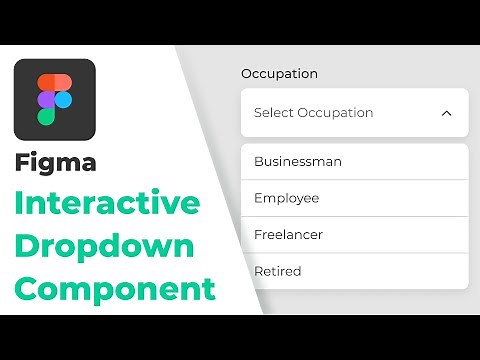 Figma
Interactive Dropdown Component

Occupation

Select Occupation

Businessman

Employee

Freelancer

Retired